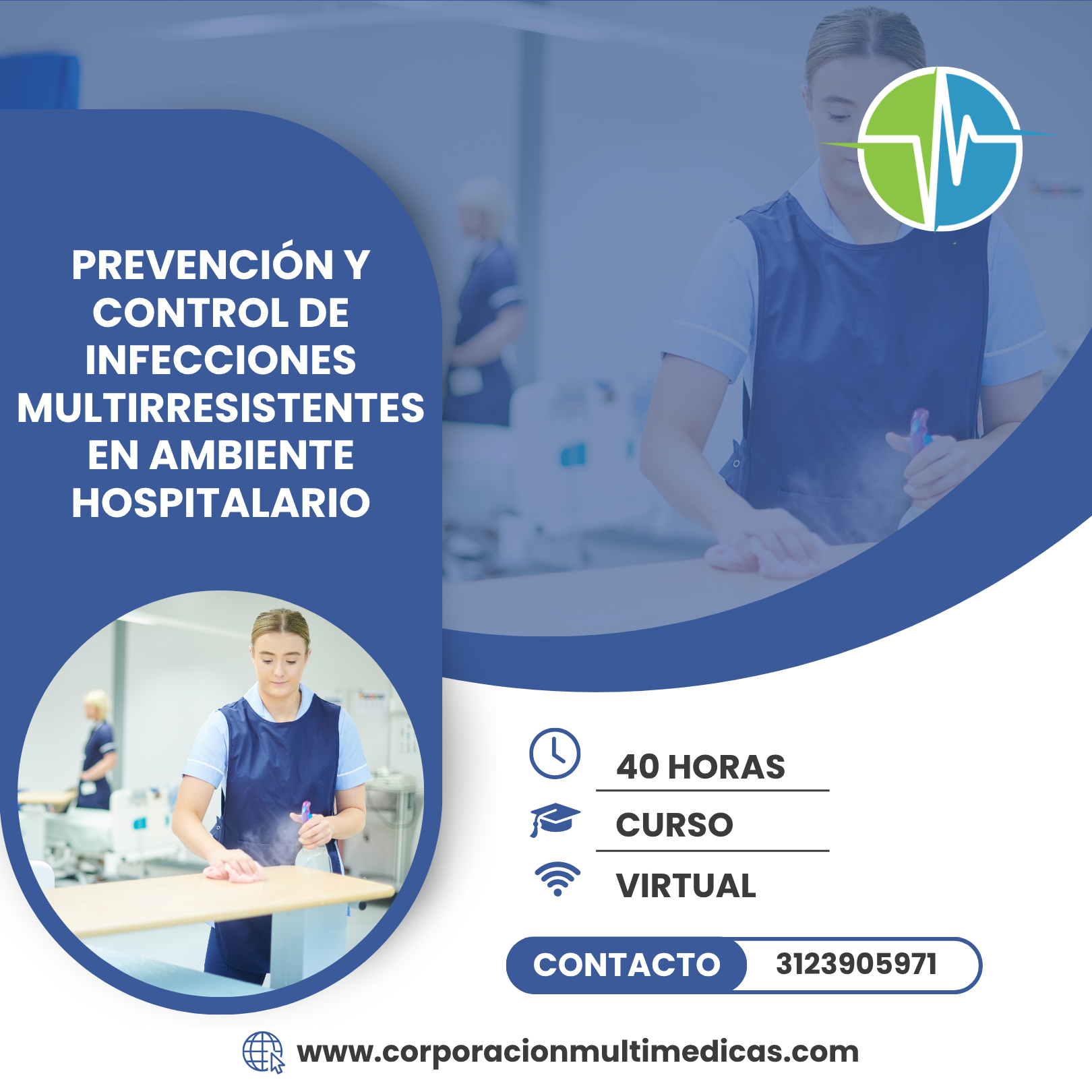 PREVENCIÓN Y CONTROL DE INFECCIONES MULTIRRESISTENTES EN AMBIENTE HOSPITALARIO

40 HORAS

CURSO

VIRTUAL

CONTACTO 3123905971

www.corporacionmultimedicas.com